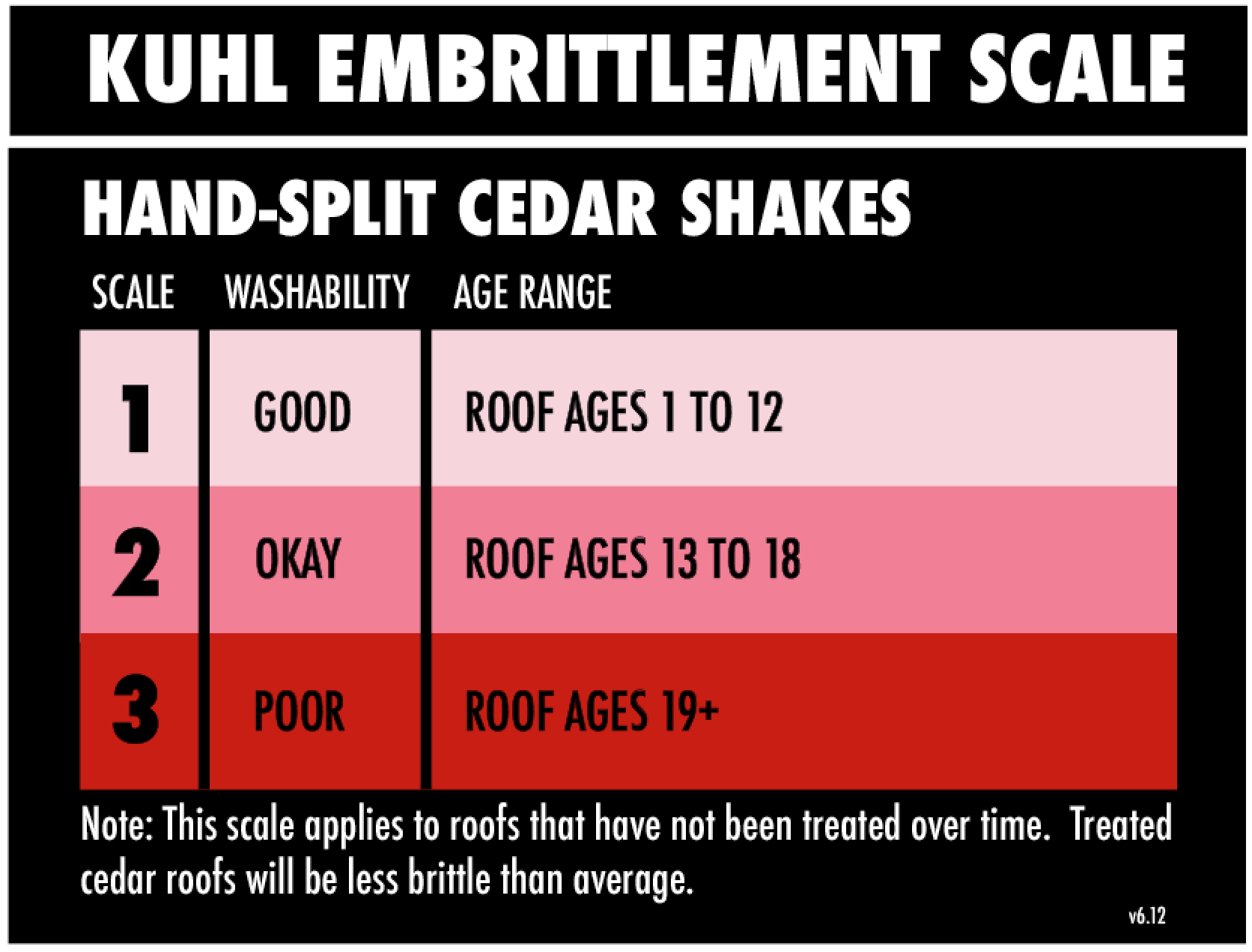 KUHL EMBRITTLEMENT SCALE

HAND-SPLIT CEDAR SHAKES

| SCALE | WASHABILITY | AGE RANGE |
|---|---|---|
| 1 | GOOD | ROOF AGES 1 TO 12 |
| 2 | OKAY | ROOF AGES 13 TO 18 |
| 3 | POOR | ROOF AGES 19+ |

Note: This scale applies to roofs that have not been treated over time. Treated cedar roofs will be less brittle than average.

v6.12